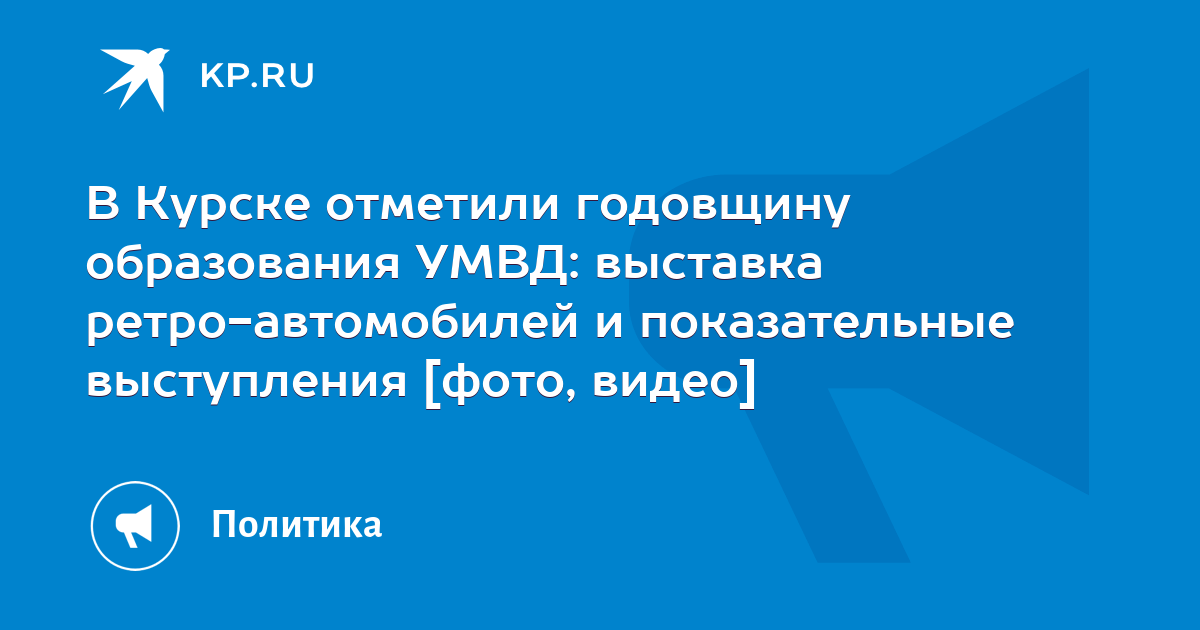 KP.RU

В Курске отметили годовщину образования УМВД: выставка ретро-автомобилей и показательные выступления [фото, видео]

Политика